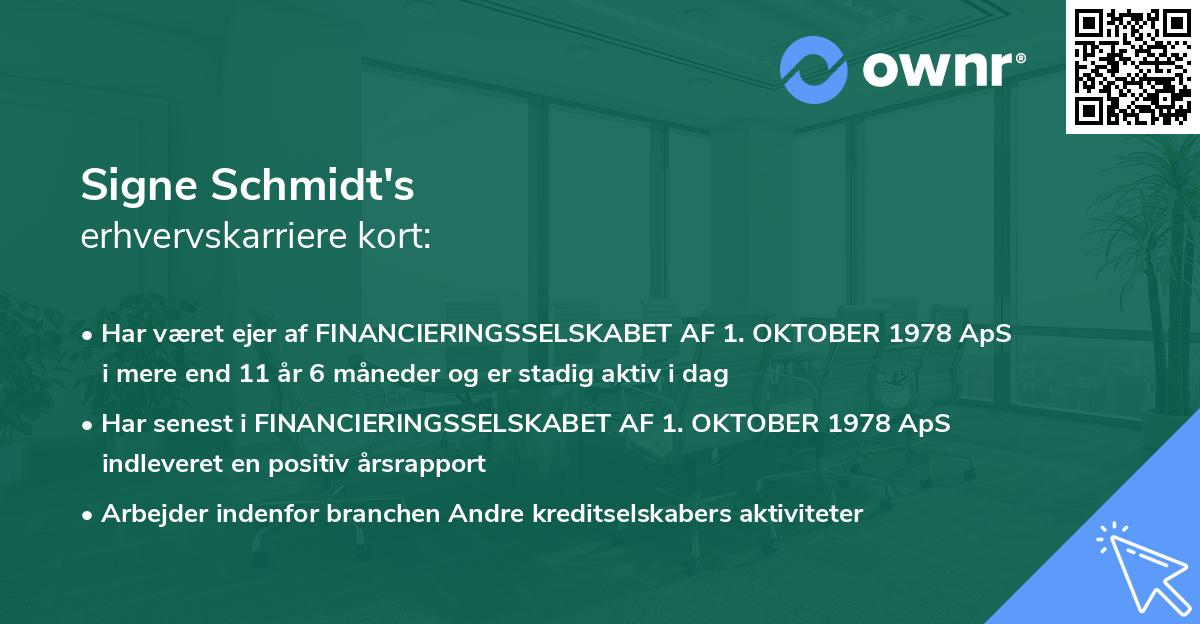 ownr®

Signe Schmidt's
erhvervskarriere kort:

• Har været ejer af FINANCIERINGSSELSKABET AF 1. OKTOBER 1978 ApS i mere end 11 år 6 måneder og er stadig aktiv i dag

• Har senest i FINANCIERINGSSELSKABET AF 1. OKTOBER 1978 ApS indleveret en positiv årsrapport

• Arbejder indenfor branchen Andre kreditselskabers aktiviteter